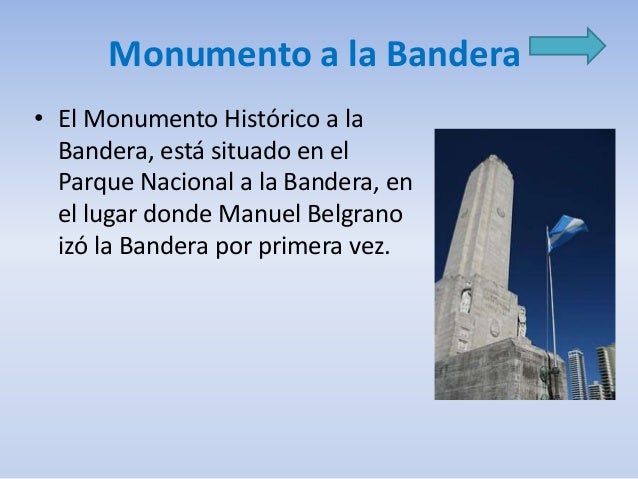 Monumento a la Bandera

• El Monumento Histórico a la Bandera, está situado en el Parque Nacional a la Bandera, en el lugar donde Manuel Belgrano izó la Bandera por primera vez.